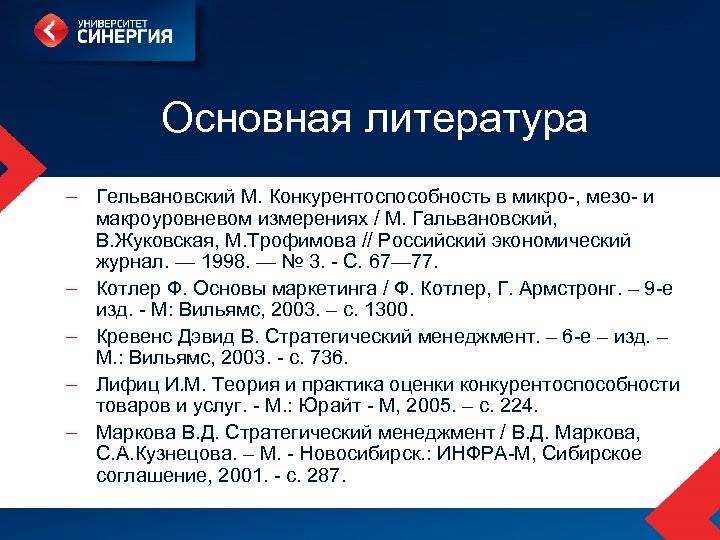 УНИВЕРСИТЕТ
СИНЕРГИЯ

Основная литература

– Гельвановский М. Конкурентоспособность в микро-, мезо- и макроуровневом измерениях / М. Гальвановский, В.Жуковская, М.Трофимова // Российский экономический журнал. — 1998. — № 3. - С. 67—77.

– Котлер Ф. Основы маркетинга / Ф. Котлер, Г. Армстронг. – 9-е изд. - М: Вильямс, 2003. – с. 1300.

– Кревенс Дэвид В. Стратегический менеджмент. – 6-е – изд. – М.: Вильямс, 2003. - с. 736.

– Лифиц И.М. Теория и практика оценки конкурентоспособности товаров и услуг. - М.: Юрайт - М, 2005. – с. 224.

– Маркова В.Д. Стратегический менеджмент / В.Д. Маркова, С.А.Кузнецова. – М. - Новосибирск.: ИНФРА-М, Сибирское соглашение, 2001. - с. 287.